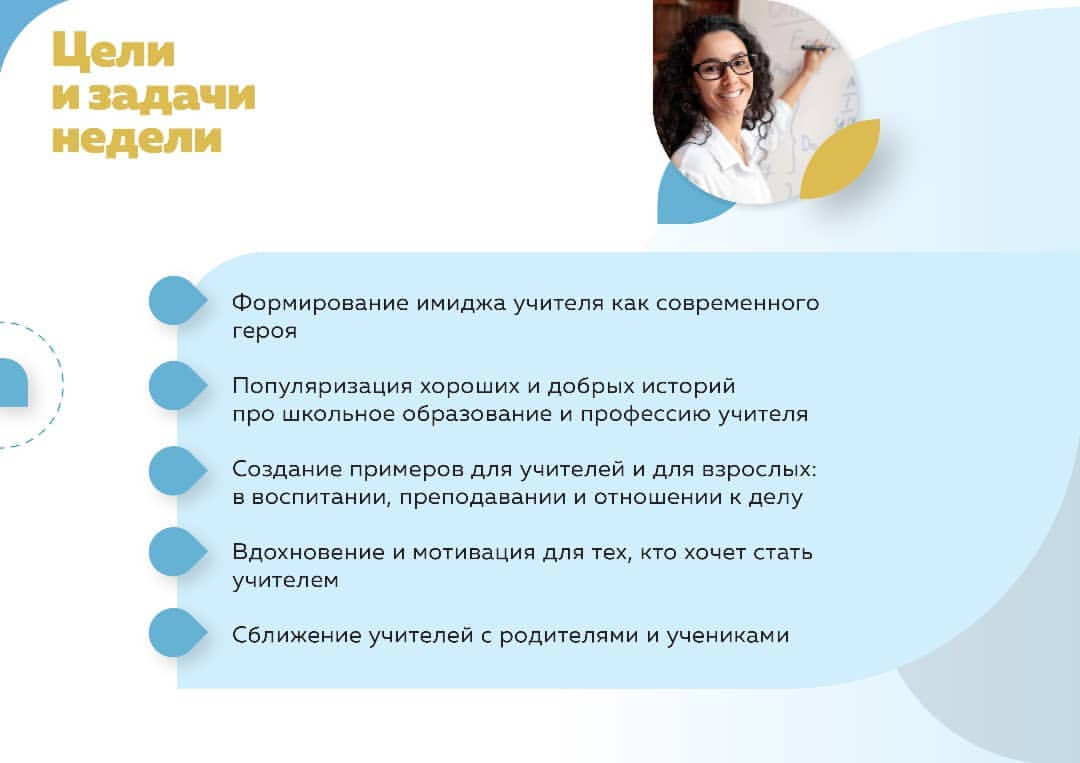 Цели
и задачи
недели

Формирование имиджа учителя как современного героя

Популяризация хороших и добрых историй про школьное образование и профессию учителя

Создание примеров для учителей и для взрослых: в воспитании, преподавании и отношении к делу

Вдохновение и мотивация для тех, кто хочет стать учителем

Сближение учителей с родителями и учениками